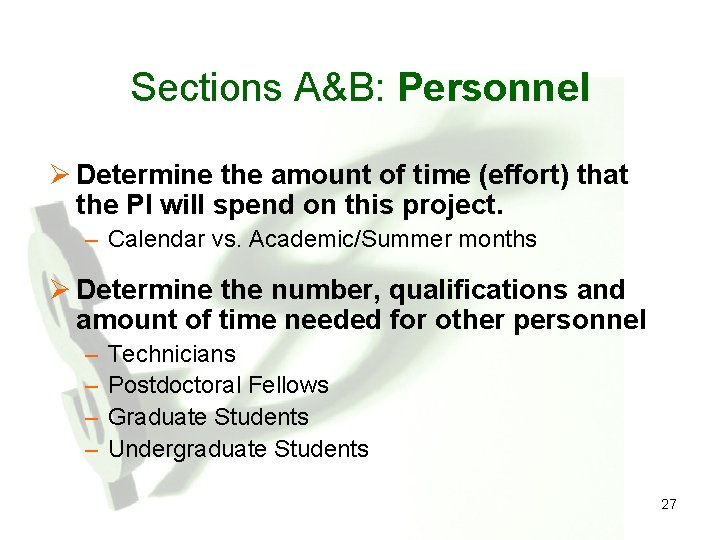 Sections A&B: Personnel

➢ Determine the amount of time (effort) that the PI will spend on this project.
– Calendar vs. Academic/Summer months

➢ Determine the number, qualifications and amount of time needed for other personnel
– Technicians
– Postdoctoral Fellows
– Graduate Students
– Undergraduate Students

27